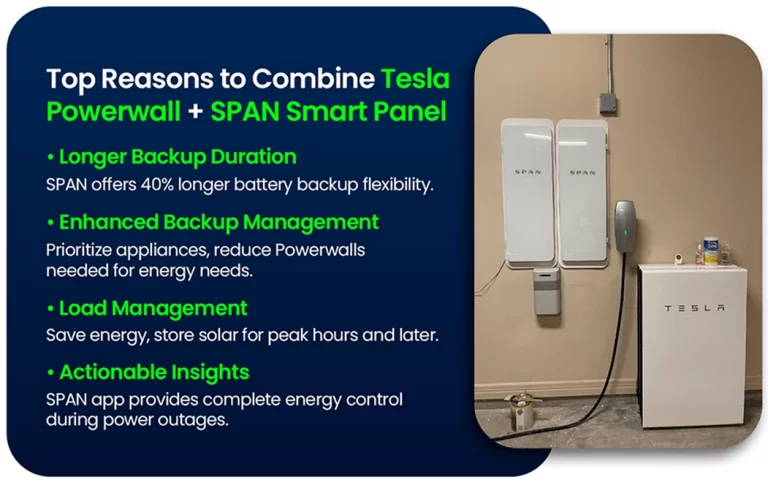 Top Reasons to Combine Tesla Powerwall + SPAN Smart Panel

• Longer Backup Duration
SPAN offers 40% longer battery backup flexibility.

• Enhanced Backup Management
Prioritize appliances, reduce Powerwalls needed for energy needs.

• Load Management
Save energy, store solar for peak hours and later.

• Actionable Insights
SPAN app provides complete energy control during power outages.

SPAN

SPAN

TESLA